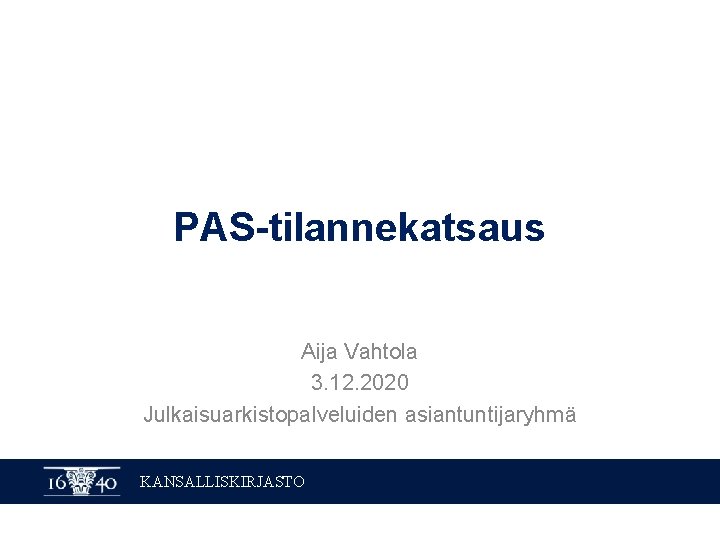 PAS-tilannekatsaus

Aija Vahtola
3.12.2020
Julkaisuarkistopalveluiden asiantuntijaryhmä

16 40 KANSALLISKIRJASTO